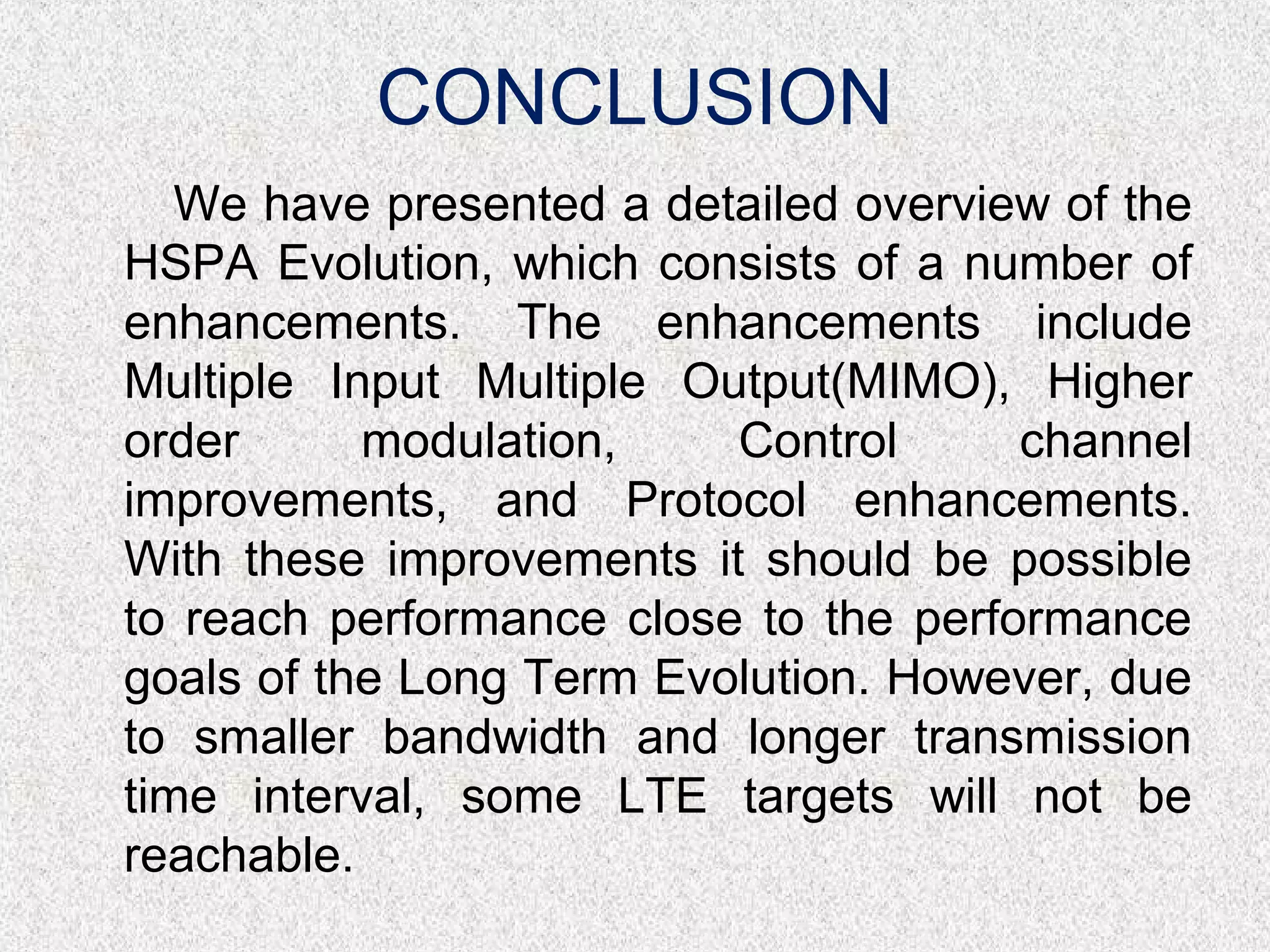 CONCLUSION

We have presented a detailed overview of the HSPA Evolution, which consists of a number of enhancements. The enhancements include Multiple Input Multiple Output(MIMO), Higher order modulation, Control channel improvements, and Protocol enhancements. With these improvements it should be possible to reach performance close to the performance goals of the Long Term Evolution. However, due to smaller bandwidth and longer transmission time interval, some LTE targets will not be reachable.